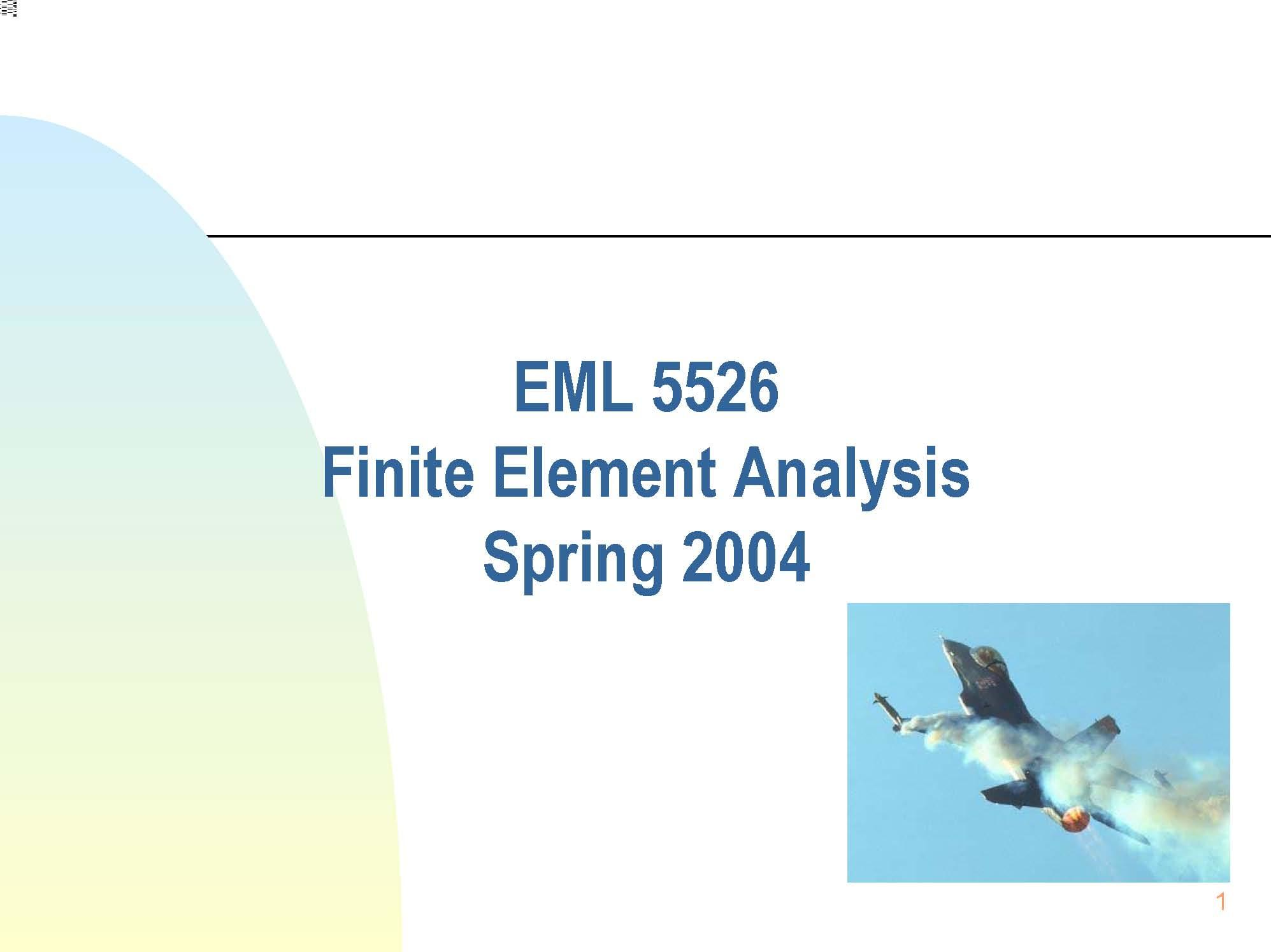 EML 5526
Finite Element Analysis
Spring 2004

1